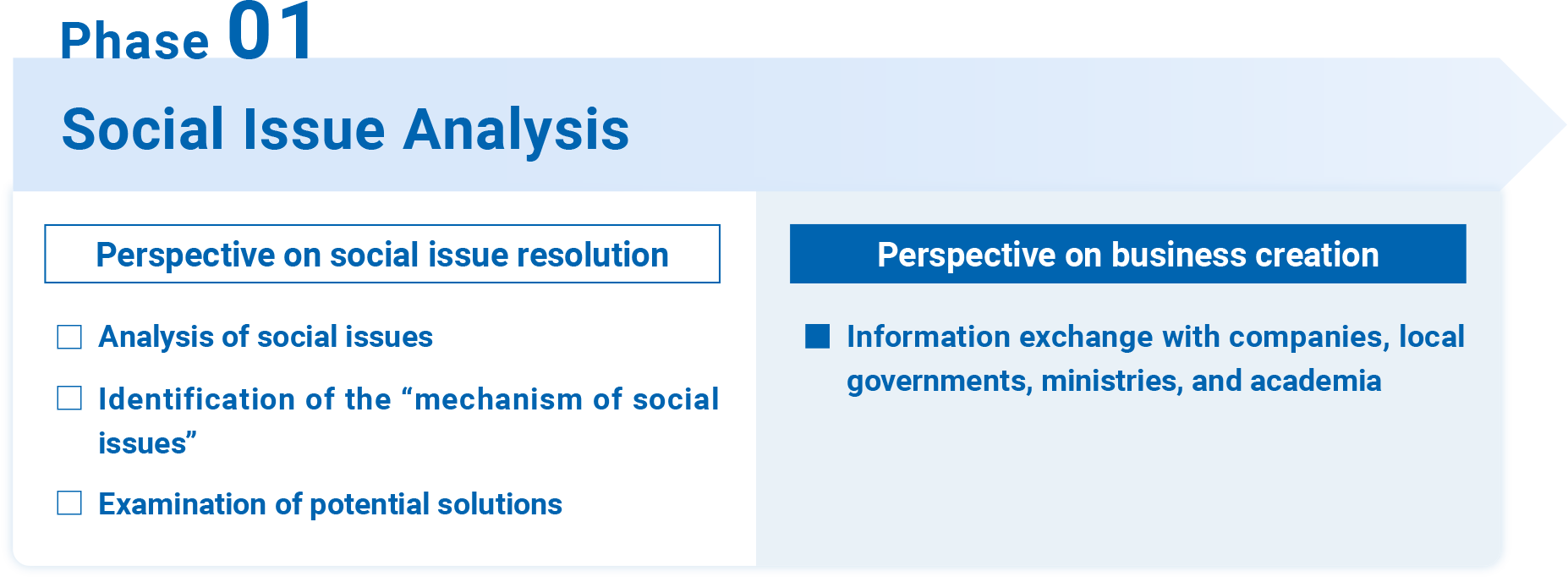 Phase 01

Social Issue Analysis

Perspective on social issue resolution

□ Analysis of social issues

□ Identification of the “mechanism of social issues”

□ Examination of potential solutions

Perspective on business creation

■ Information exchange with companies, local governments, ministries, and academia